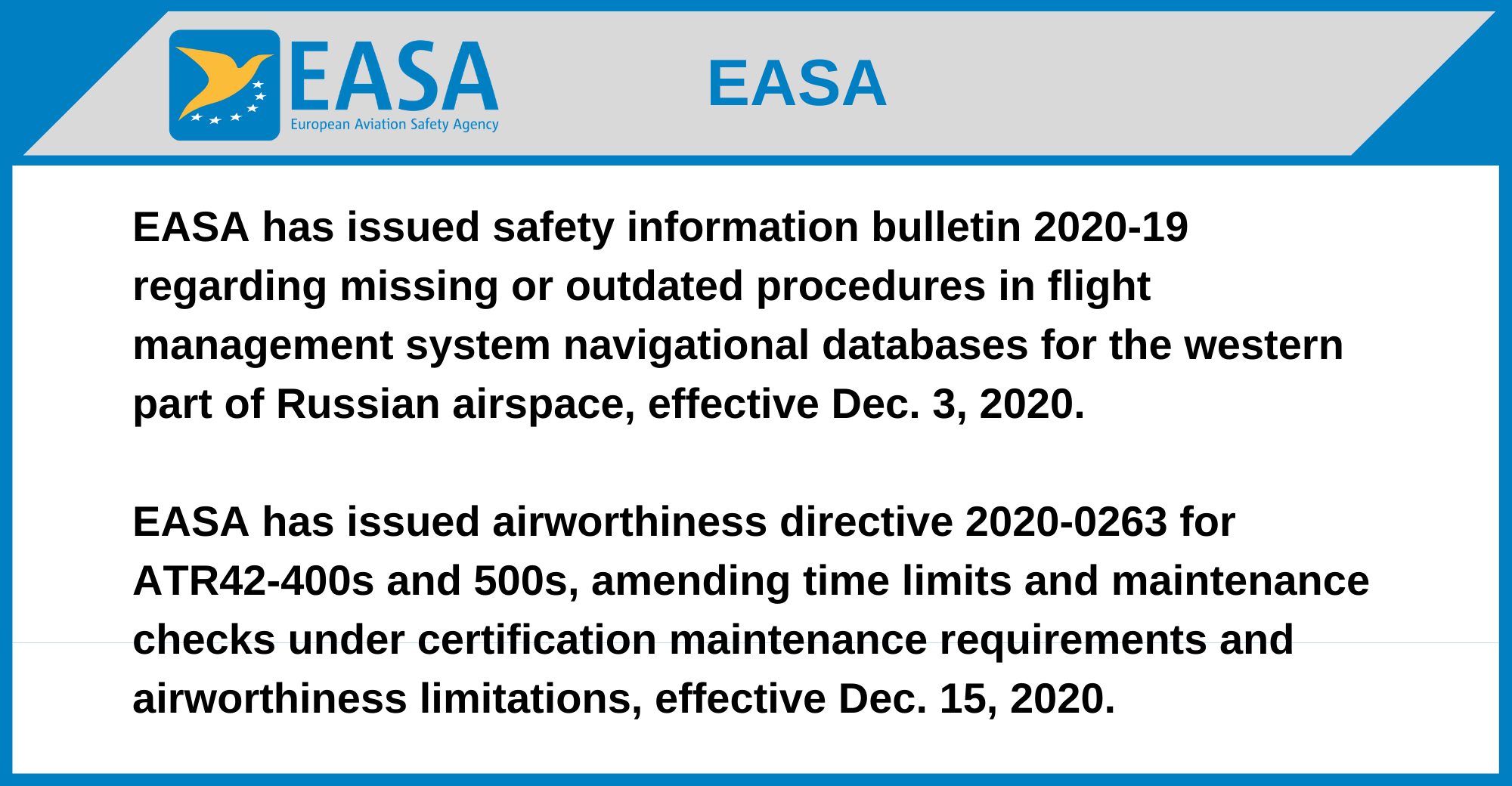 EASA
European Aviation Safety Agency

EASA

EASA has issued safety information bulletin 2020-19 regarding missing or outdated procedures in flight management system navigational databases for the western part of Russian airspace, effective Dec. 3, 2020.

EASA has issued airworthiness directive 2020-0263 for ATR42-400s and 500s, amending time limits and maintenance checks under certification maintenance requirements and airworthiness limitations, effective Dec. 15, 2020.